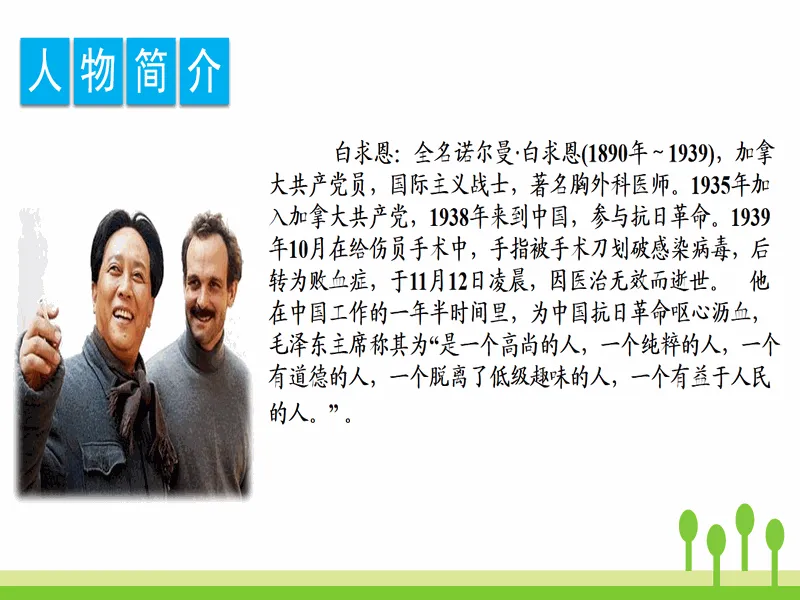 人物简介

白求恩：全名诺尔曼·白求恩(1890年～1939)，加拿大共产党员，国际主义战士，著名胸外科医师。1935年加入加拿大共产党，1938年来到中国，参与抗日革命。1939年10月在给伤员手术中，手指被手术刀划破感染病毒，后转为败血症，于11月12日凌晨，因医治无效而逝世。　他在中国工作的一年半时间里，为中国抗日革命呕心沥血，毛泽东主席称其为“是一个高尚的人，一个纯粹的人，一个有道德的人，一个脱离了低级趣味的人，一个有益于人民的人。”。